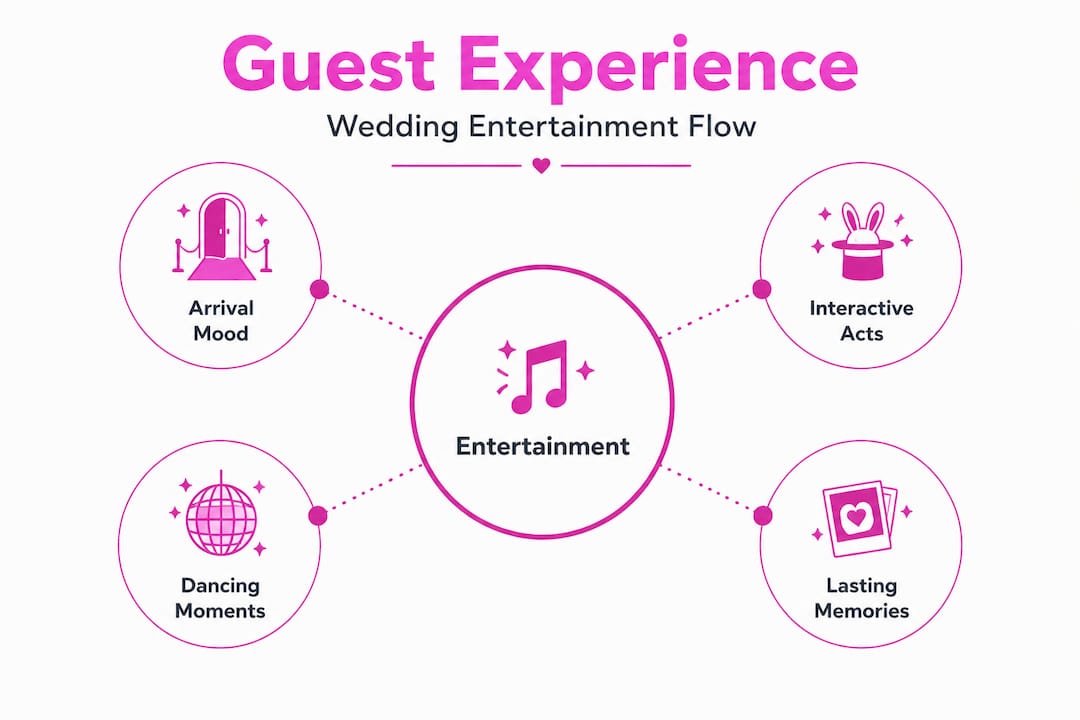 Guest Experience

Wedding Entertainment Flow

Arrival Mood

Interactive Acts

Entertainment

Dancing Moments

Lasting Memories